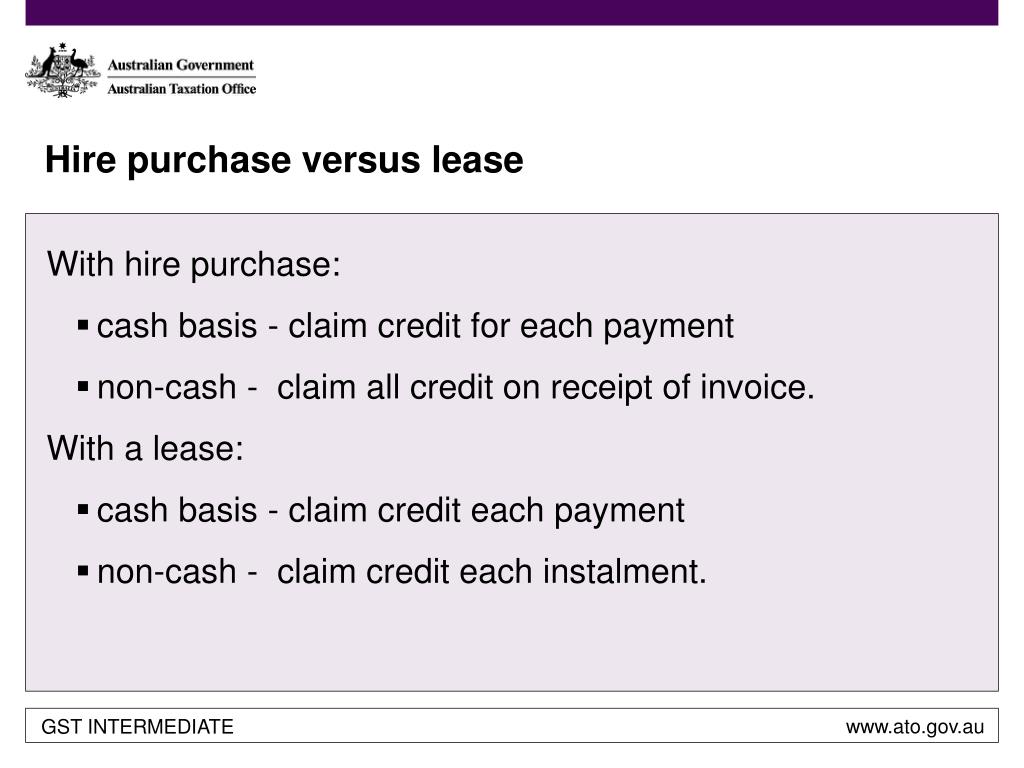 Australian Government
Australian Taxation Office

Hire purchase versus lease

With hire purchase:

▪ cash basis - claim credit for each payment

▪ non-cash - claim all credit on receipt of invoice.

With a lease:

▪ cash basis - claim credit each payment

▪ non-cash - claim credit each instalment.

GST INTERMEDIATE

www.ato.gov.au